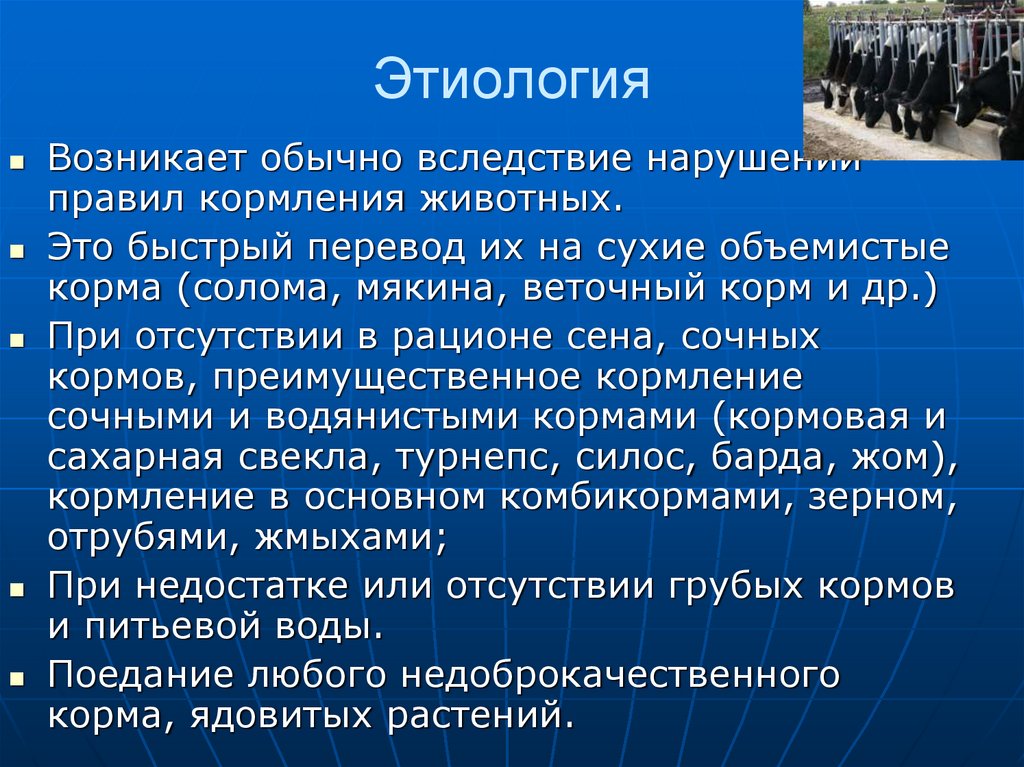 Этиология

- Возникает обычно вследствие нарушений правил кормления животных.
- Это быстрый перевод их на сухие объемистые корма (солома, мякина, веточный корм и др.)
- При отсутствии в рационе сена, сочных кормов, преимущественное кормление сочными и водянистыми кормами (кормовая и сахарная свекла, турнепс, силос, барда, жом), кормление в основном комбикормами, зерном, отрубями, жмыхами;
- При недостатке или отсутствии грубых кормов и питьевой воды.
- Поедание любого недоброкачественного корма, ядовитых растений.